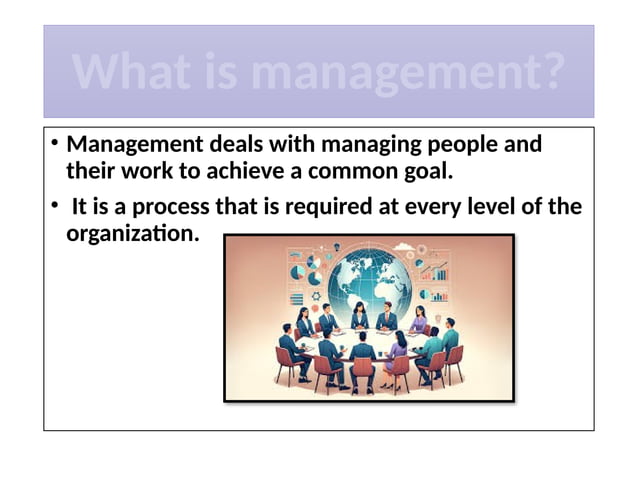 What is management?

• Management deals with managing people and their work to achieve a common goal.

• It is a process that is required at every level of the organization.